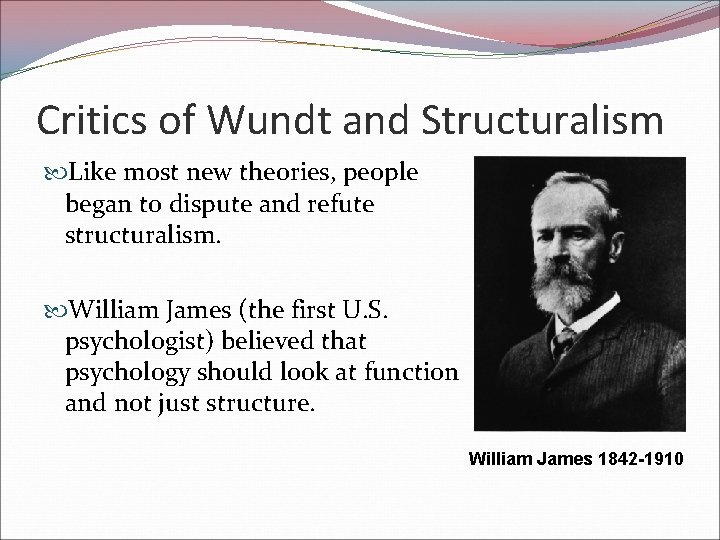 Critics of Wundt and Structuralism

Like most new theories, people began to dispute and refute structuralism.

William James (the first U.S. psychologist) believed that psychology should look at function and not just structure.

William James 1842-1910